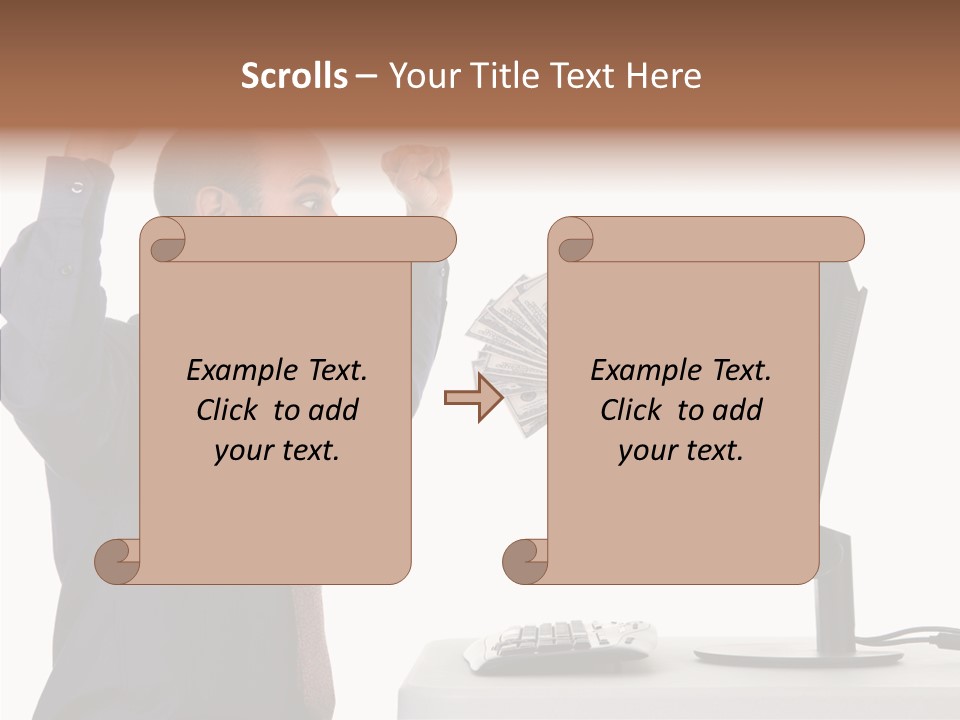 Scrolls – Your Title Text Here

Example Text. Click to add your text.

Example Text. Click to add your text.